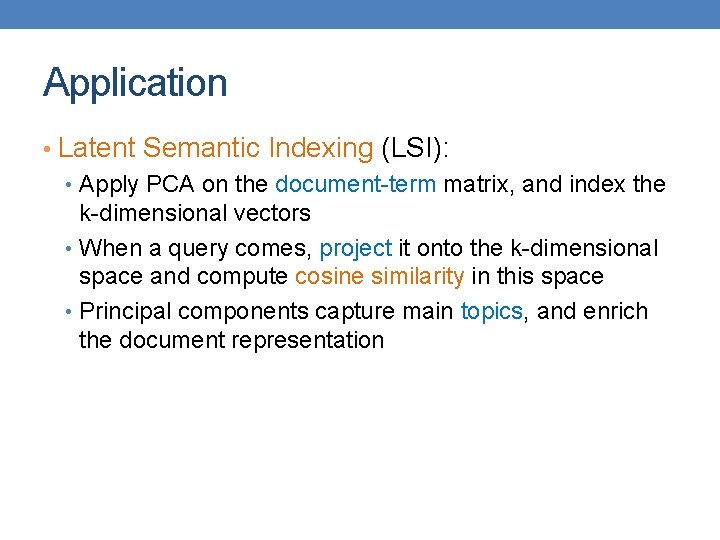 Application

• Latent Semantic Indexing (LSI):

• Apply PCA on the document-term matrix, and index the k-dimensional vectors

• When a query comes, project it onto the k-dimensional space and compute cosine similarity in this space

• Principal components capture main topics, and enrich the document representation